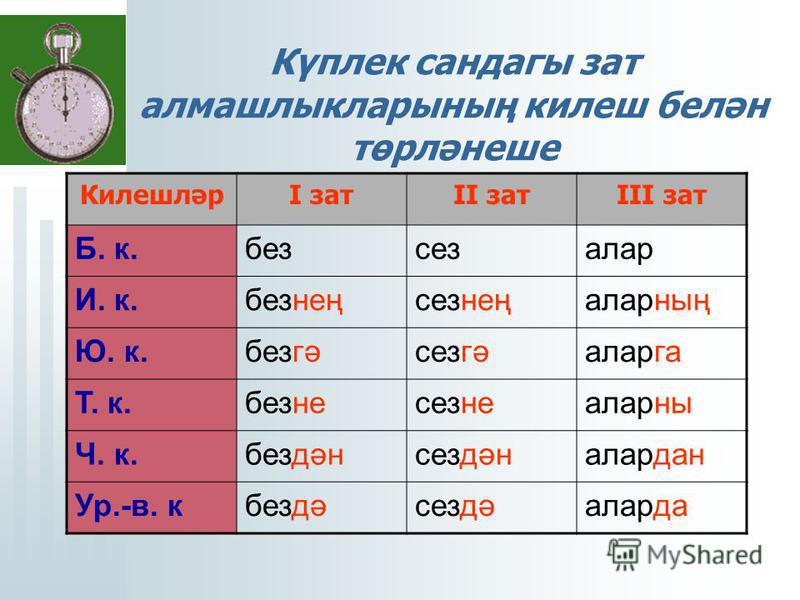 Күплек сандагы зат алмашлыкларының килеш белән төрләнеше

| Килешләр | I зат | II зат | III зат |
|---|---|---|---|
| Б. к. | без | сез | алар |
| И. к. | безнең | сезнең | аларның |
| Ю. к. | безгә | сезгә | аларга |
| Т. к. | безне | сезне | аларны |
| Ч. к. | бездән | сездән | алардан |
| Ур.-в. к | бездә | сездә | аларда |

MyShared